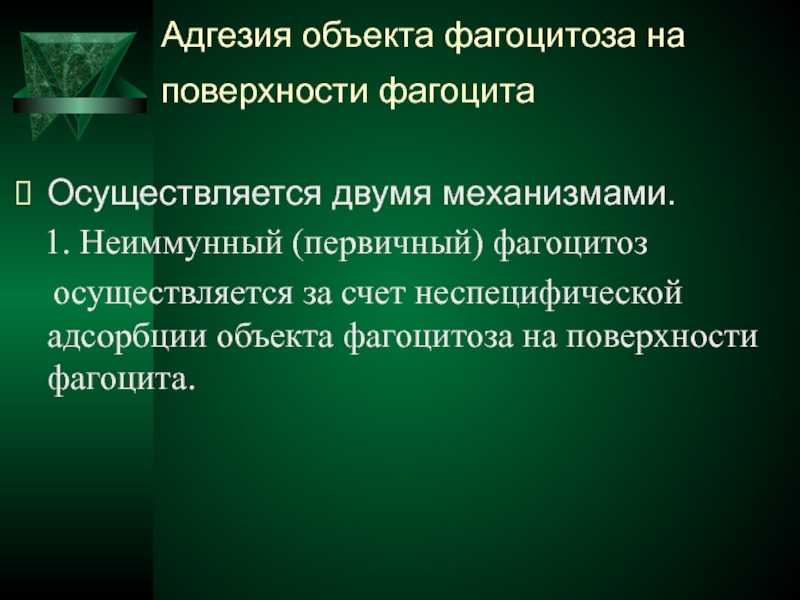 Адгезия объекта фагоцитоза на поверхности фагоцита

Осуществляется двумя механизмами.

1. Неиммунный (первичный) фагоцитоз осуществляется за счет неспецифической адсорбции объекта фагоцитоза на поверхности фагоцита.